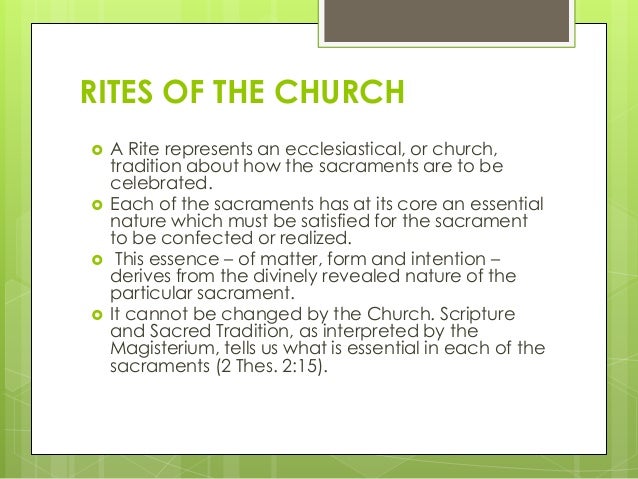 RITES OF THE CHURCH

A Rite represents an ecclesiastical, or church, tradition about how the sacraments are to be celebrated.

Each of the sacraments has at its core an essential nature which must be satisfied for the sacrament to be confected or realized.

This essence – of matter, form and intention – derives from the divinely revealed nature of the particular sacrament.

It cannot be changed by the Church. Scripture and Sacred Tradition, as interpreted by the Magisterium, tells us what is essential in each of the sacraments (2 Thes. 2:15).